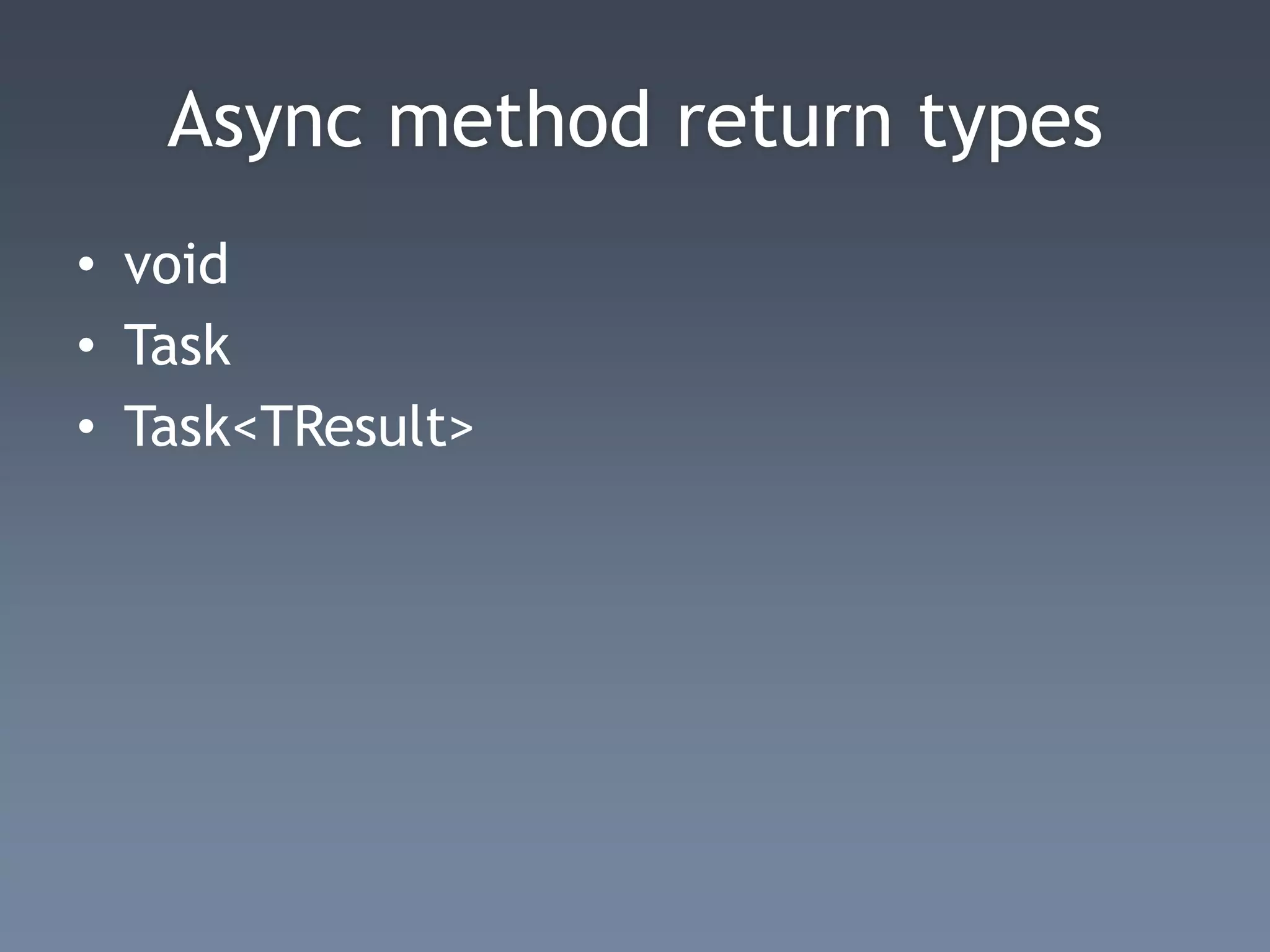 Async method return types

• void
• Task
• Task<TResult>